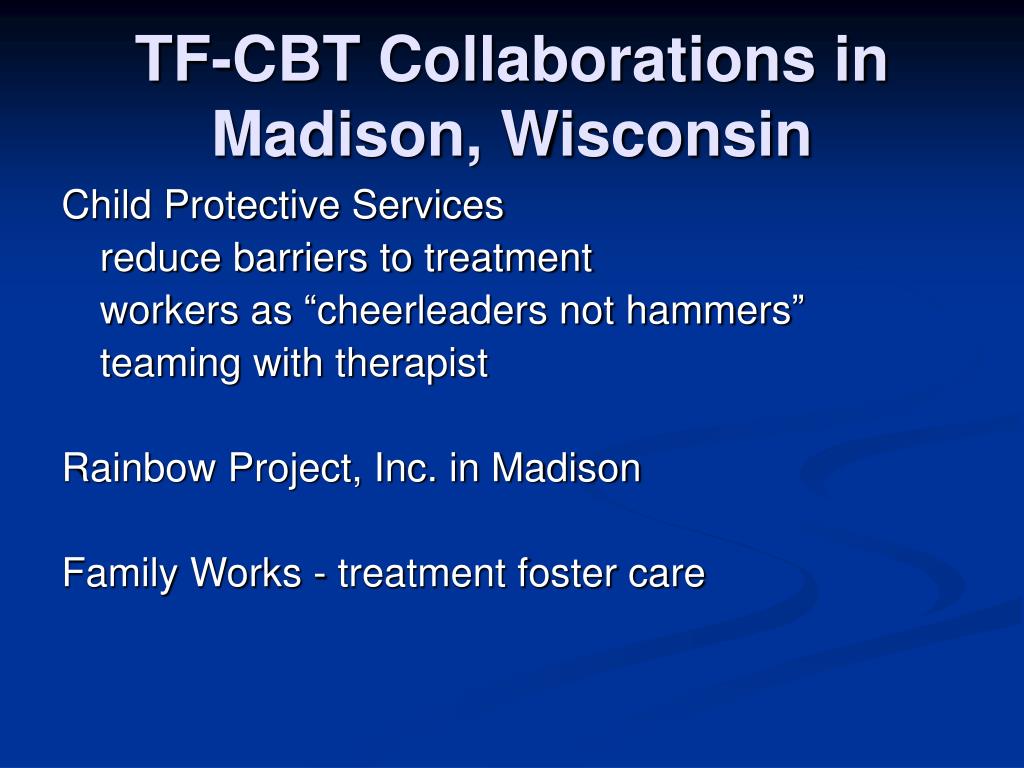 TF-CBT Collaborations in Madison, Wisconsin

Child Protective Services
reduce barriers to treatment
workers as “cheerleaders not hammers”
teaming with therapist

Rainbow Project, Inc. in Madison

Family Works - treatment foster care